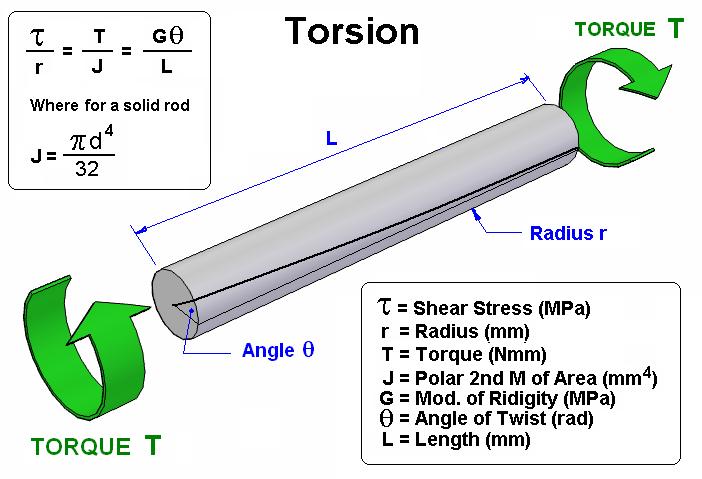 $\frac{\tau}{r} = \frac{T}{J} = \frac{G\theta}{L}$

Where for a solid rod

$J = \frac{\pi d^4}{32}$

Torsion

TORQUE T

L

Radius r

Angle $\theta$

TORQUE T

$\tau$ = Shear Stress (MPa)
r = Radius (mm)
T = Torque (Nmm)
J = Polar 2nd M of Area ($mm^4$)
G = Mod. of Ridigity (MPa)
$\theta$ = Angle of Twist (rad)
L = Length (mm)